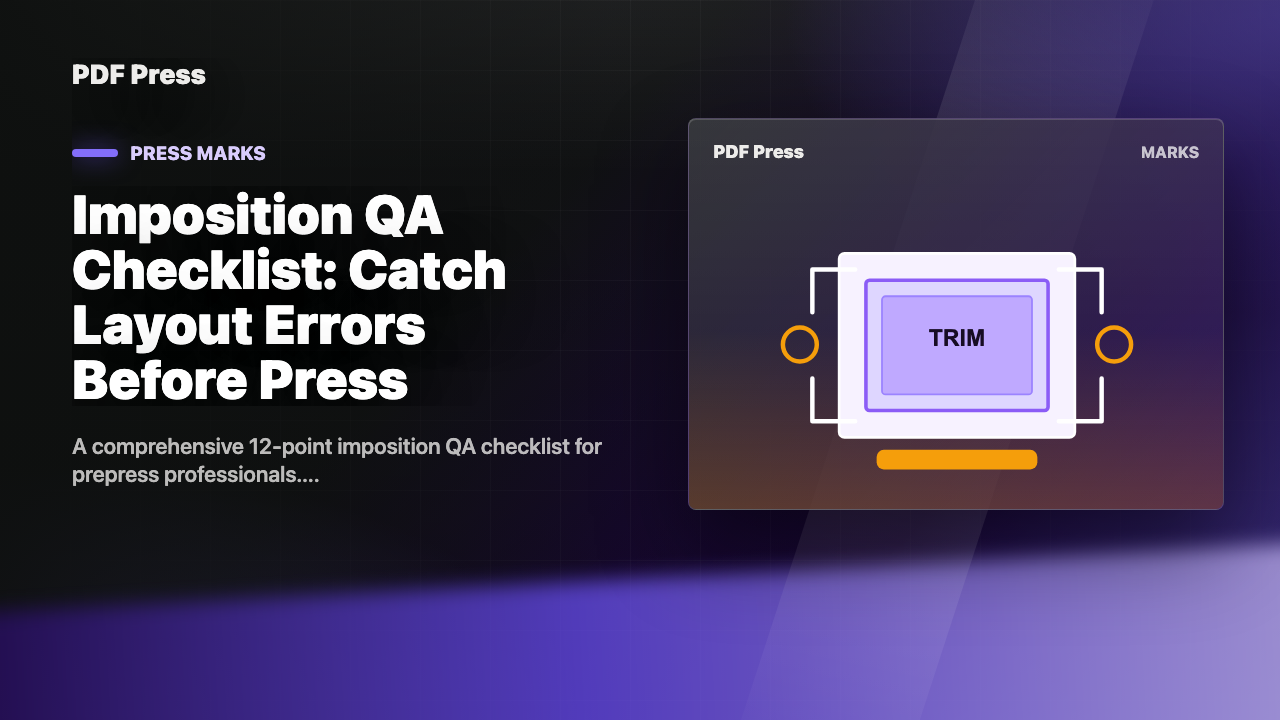 PDF Press

PRESS MARKS

Imposition QA Checklist: Catch Layout Errors Before Press

A comprehensive 12-point imposition QA checklist for prepress professionals....

PDF Press

MARKS

TRIM